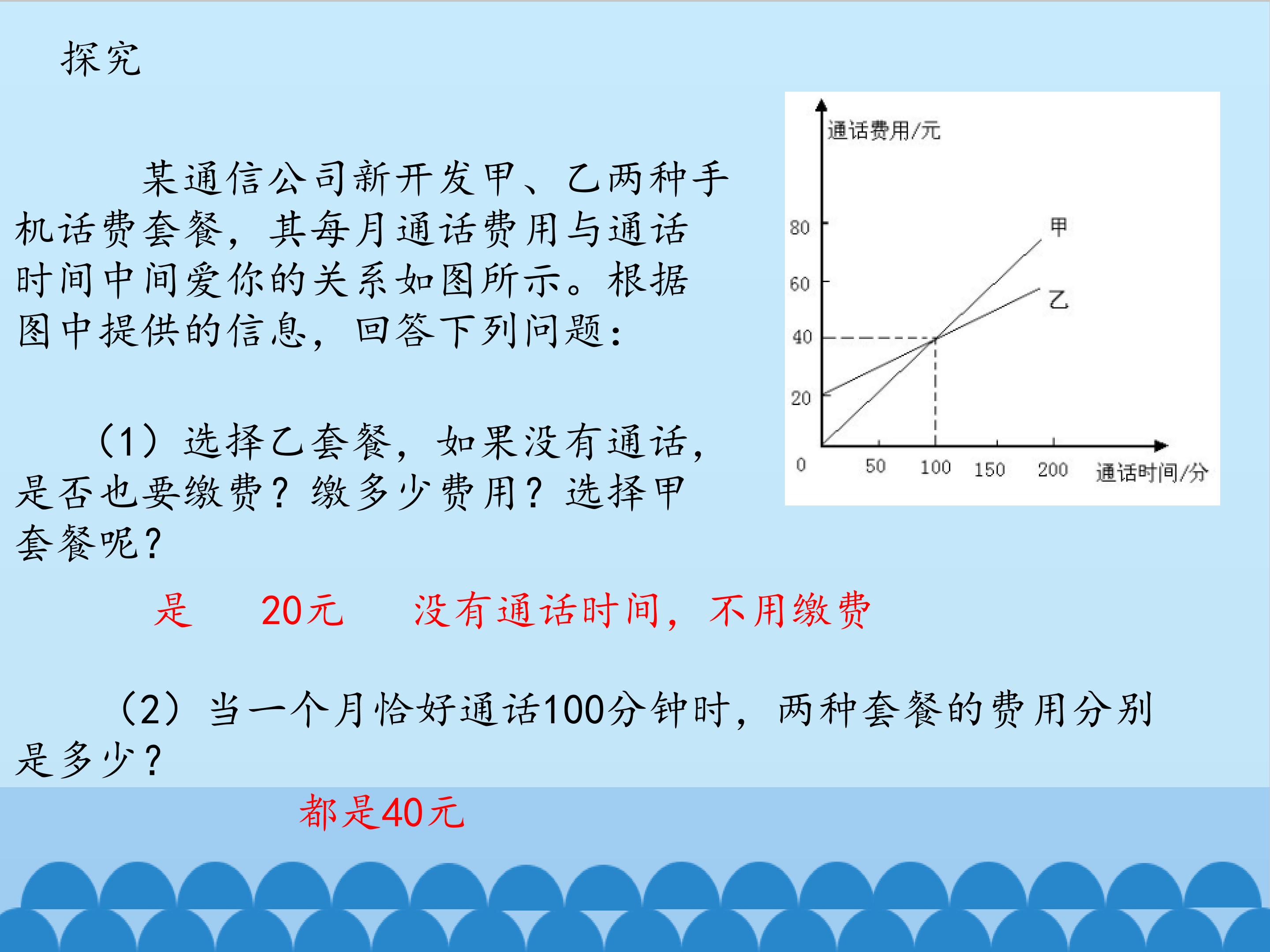 探究

某通信公司新开发甲、乙两种手机话费套餐，其每月通话费用与通话时间中间爱你的关系如图所示。根据图中提供的信息，回答下列问题：

通话费用/元
80
60
40
20
0
50
100
150
200
通话时间/分
甲
乙

（1）选择乙套餐，如果没有通话，是否也要缴费？缴多少费用？选择甲套餐呢？

是　20元　没有通话时间，不用缴费

（2）当一个月恰好通话100分钟时，两种套餐的费用分别是多少？

都是40元